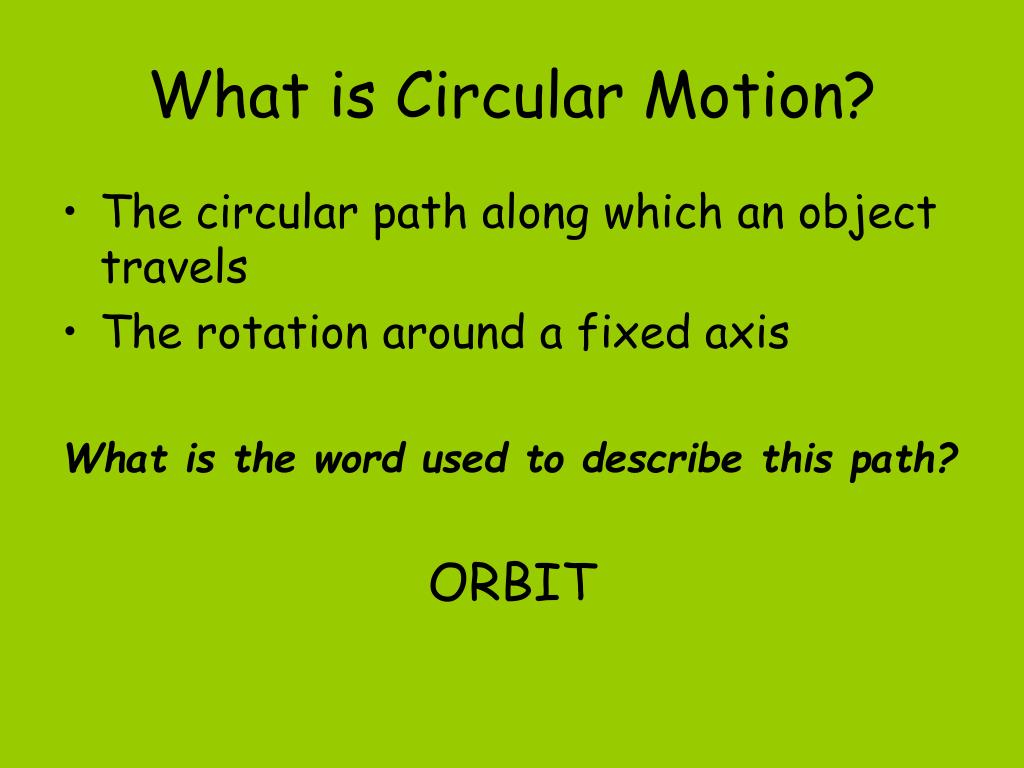 What is Circular Motion?

• The circular path along which an object travels
• The rotation around a fixed axis

What is the word used to describe this path?

ORBIT